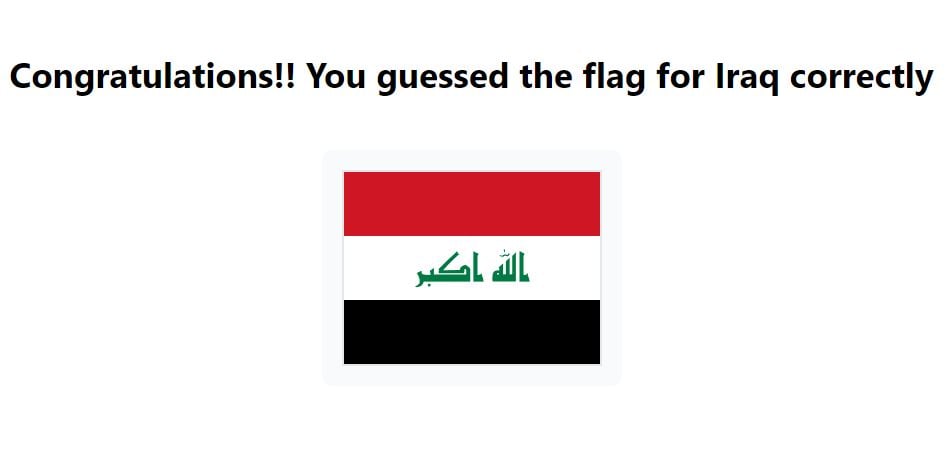 Congratulations!! You guessed the flag for Iraq correctly

الله اكبر